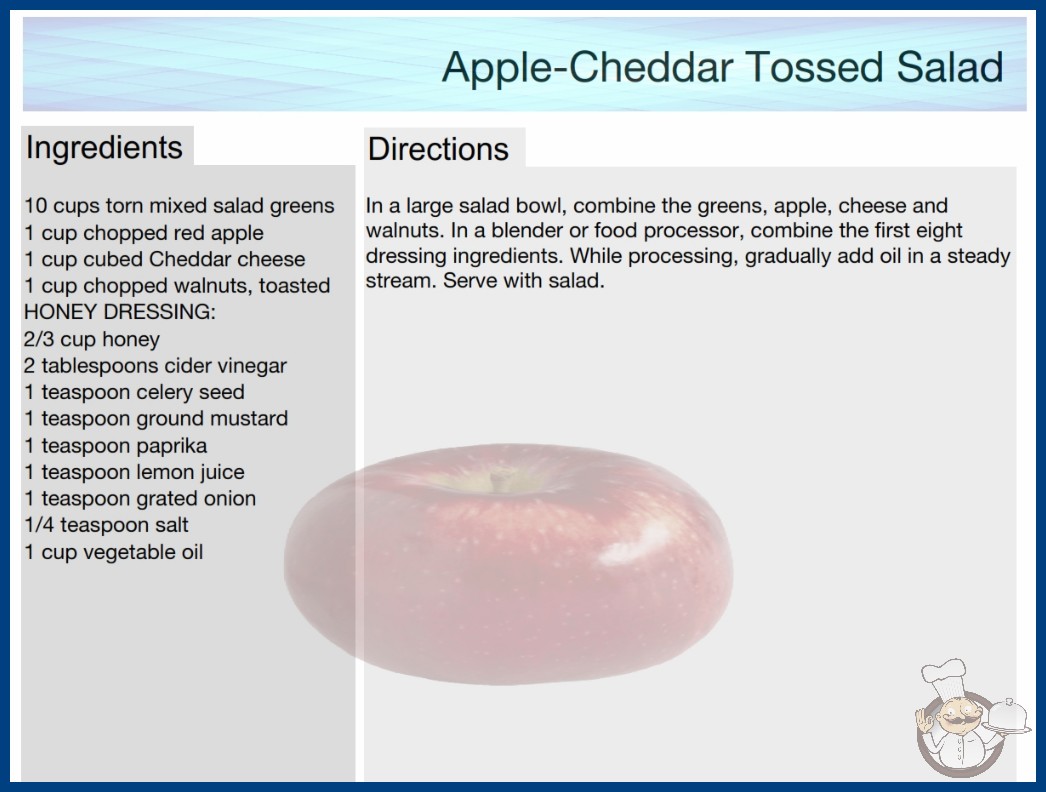 Apple-Cheddar Tossed Salad

Ingredients

10 cups torn mixed salad greens
1 cup chopped red apple
1 cup cubed Cheddar cheese
1 cup chopped walnuts, toasted
HONEY DRESSING:
2/3 cup honey
2 tablespoons cider vinegar
1 teaspoon celery seed
1 teaspoon ground mustard
1 teaspoon paprika
1 teaspoon lemon juice
1 teaspoon grated onion
1/4 teaspoon salt
1 cup vegetable oil

Directions

In a large salad bowl, combine the greens, apple, cheese and walnuts. In a blender or food processor, combine the first eight dressing ingredients. While processing, gradually add oil in a steady stream. Serve with salad.